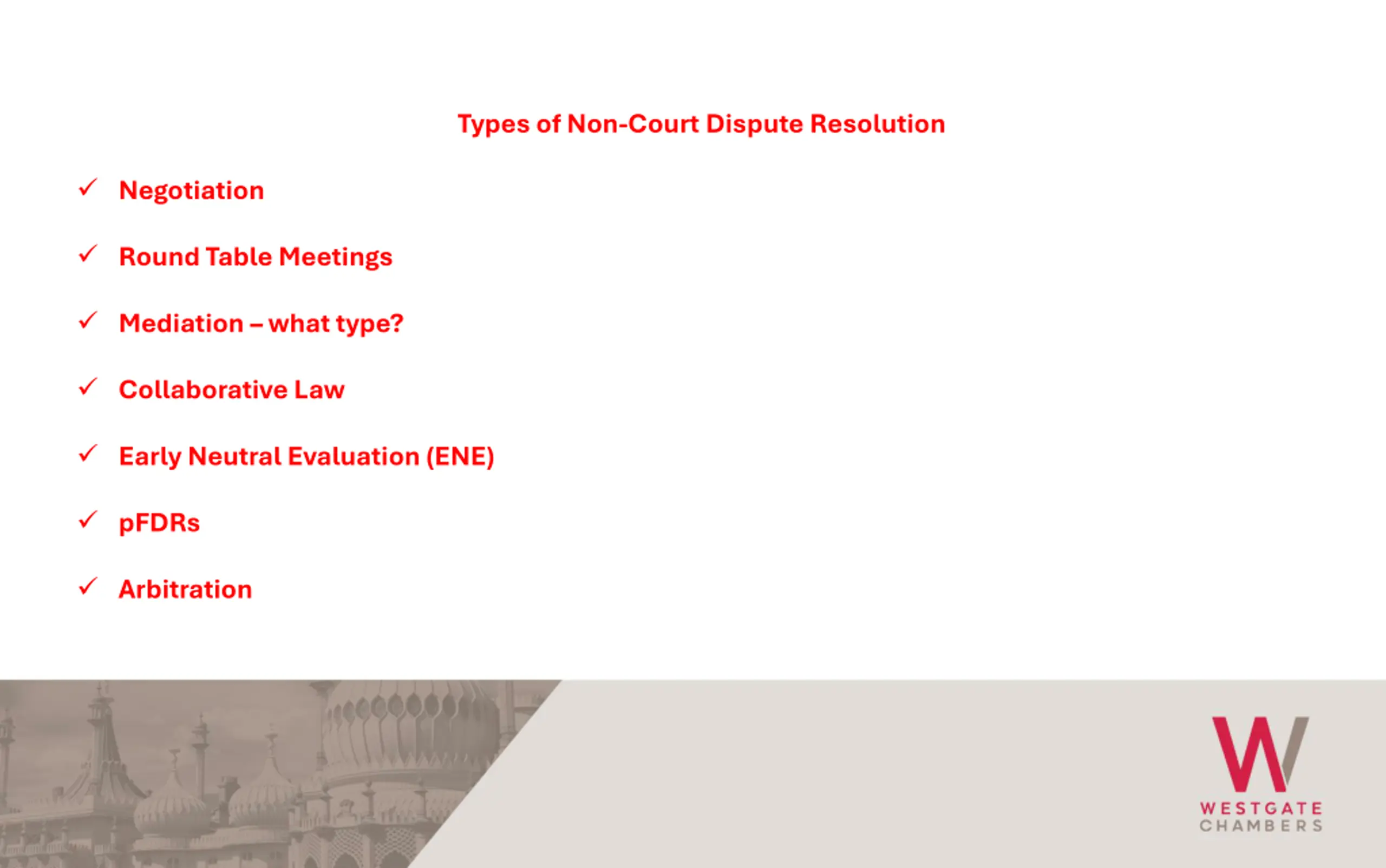 Types of Non-Court Dispute Resolution

✓ Negotiation

✓ Round Table Meetings

✓ Mediation – what type?

✓ Collaborative Law

✓ Early Neutral Evaluation (ENE)

✓ pFDRs

✓ Arbitration

W
WESTGATE
CHAMBERS